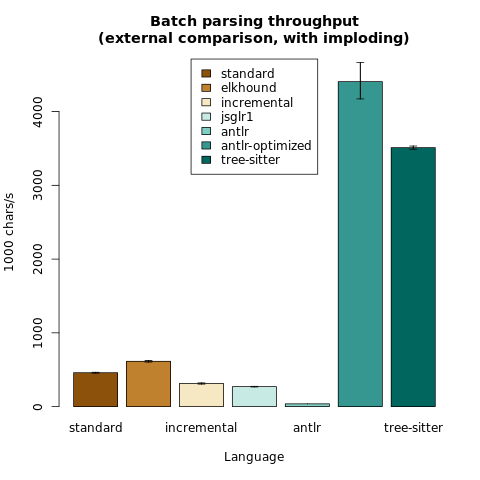 Batch parsing throughput
(external comparison, with imploding)

standard
elkhound
incremental
jsglr1
antlr
antlr-optimized
tree-sitter

1000 chars/s

0
1000
2000
3000
4000

standard
incremental
antlr
tree-sitter

Language